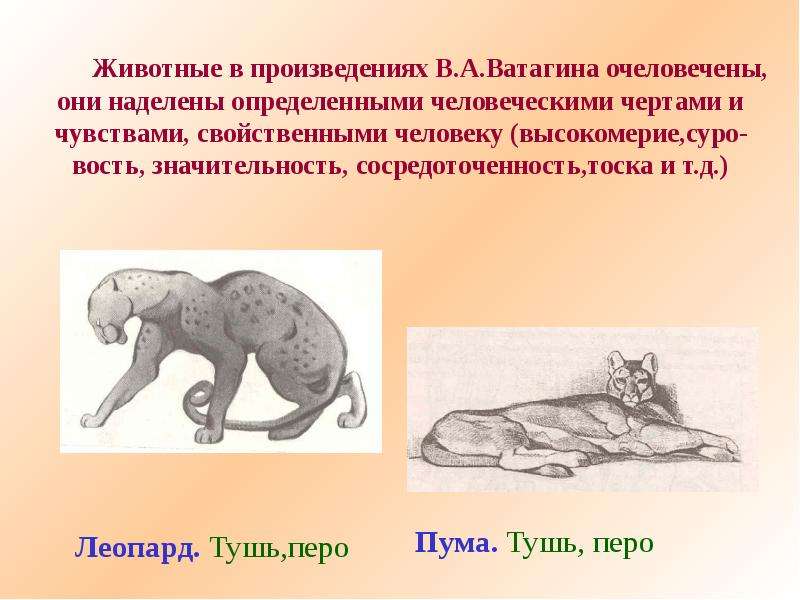 Животные в произведениях В.А.Ватагина очеловечены, они наделены определенными человеческими чертами и чувствами, свойственными человеку (высокомерие,суровость, значительность, сосредоточенность,тоска и т.д.)

Леопард. Тушь,перо

Пума. Тушь, перо